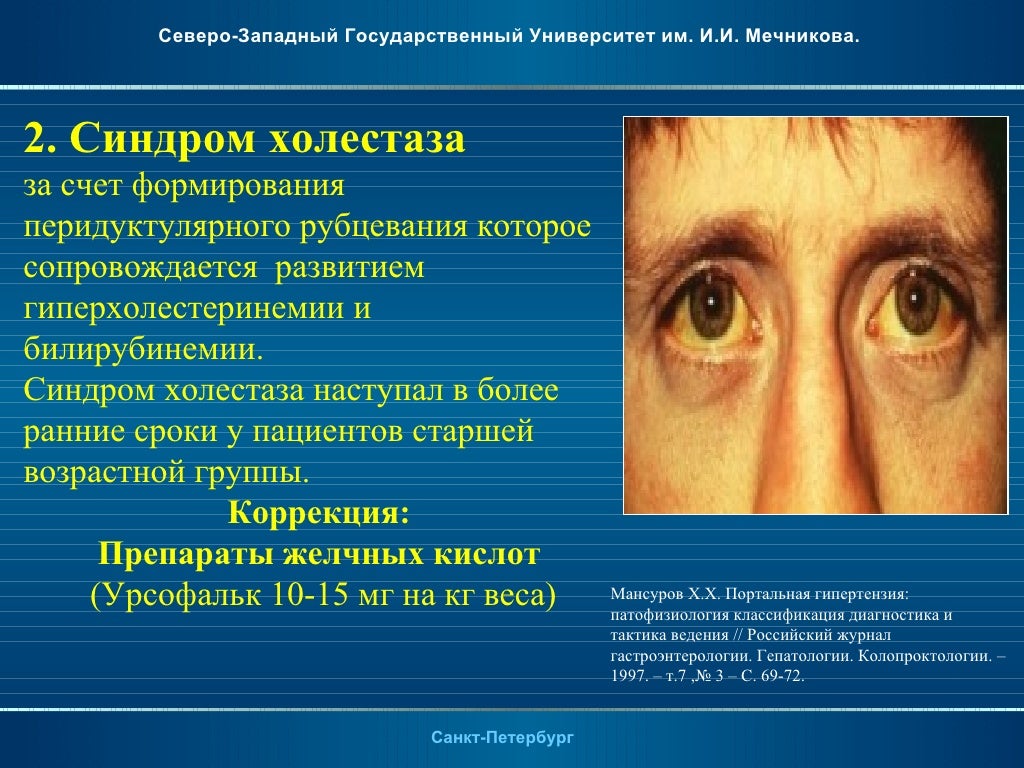 Северо-Западный Государственный Университет им. И.И. Мечникова.

2. Синдром холестаза
за счет формирования перидуктулярного рубцевания которое сопровождается развитием гиперхолестеринемии и билирубинемии.
Синдром холестаза наступал в более ранние сроки у пациентов старшей возрастной группы.

Коррекция:
Препараты желчных кислот
(Урсофальк 10-15 мг на кг веса)

Мансуров Х.Х. Портальная гипертензия: патофизиология классификация диагностика и тактика ведения // Российский журнал гастроэнтерологии. Гепатологии. Колопроктологии. – 1997. – т.7 ,№ 3 – С. 69-72.

Санкт-Петербург